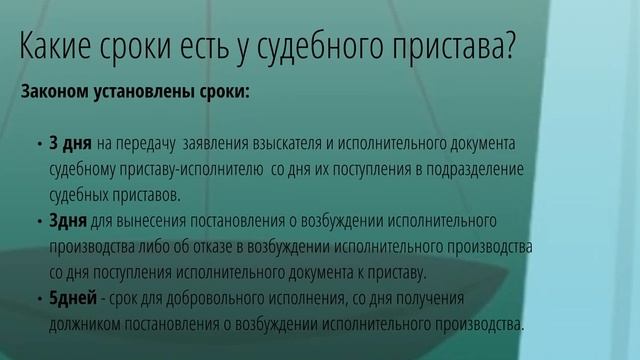 Какие сроки есть у судебного пристава?

Законом установлены сроки:

• 3 дня на передачу заявления взыскателя и исполнительного документа судебному приставу-исполнителю со дня их поступления в подразделение судебных приставов.
• 3дня для вынесения постановления о возбуждении исполнительного производства либо об отказе в возбуждении исполнительного производства со дня поступления исполнительного документа к приставу.
• 5дней - срок для добровольного исполнения, со дня получения должником постановления о возбуждении исполнительного производства.